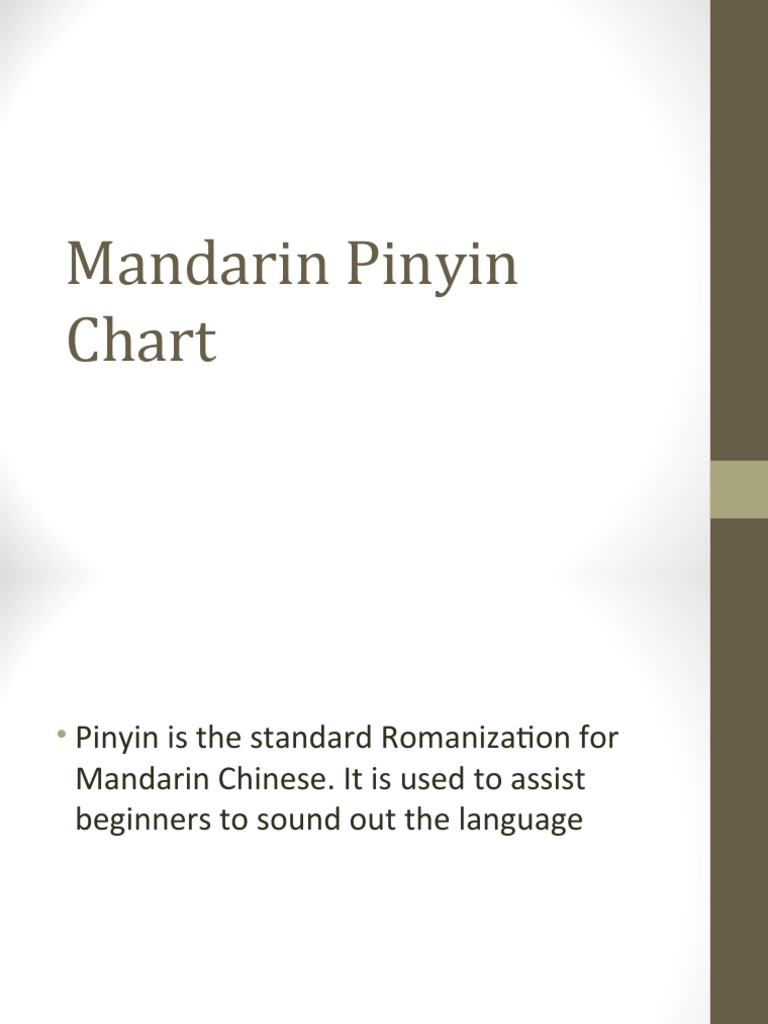 Mandarin Pinyin Chart

• Pinyin is the standard Romanization for Mandarin Chinese. It is used to assist beginners to sound out the language